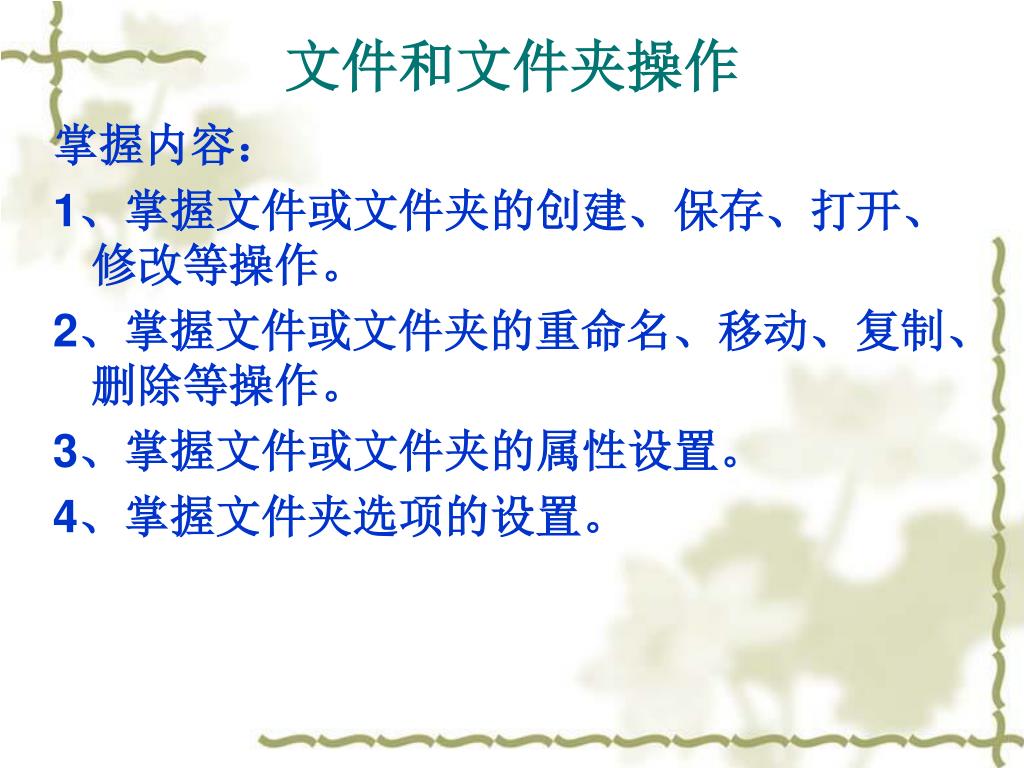 文件和文件夹操作

掌握内容：

1、掌握文件或文件夹的创建、保存、打开、修改等操作。

2、掌握文件或文件夹的重命名、移动、复制、删除等操作。

3、掌握文件或文件夹的属性设置。

4、掌握文件夹选项的设置。